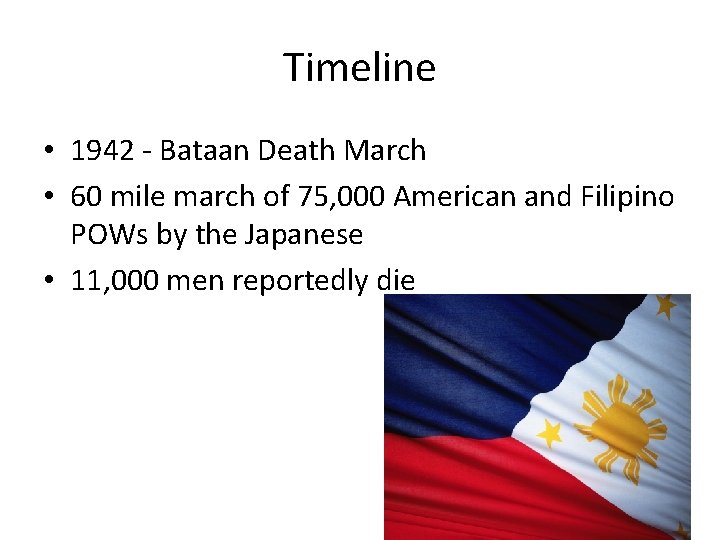 Timeline

• 1942 - Bataan Death March
• 60 mile march of 75,000 American and Filipino POWs by the Japanese
• 11,000 men reportedly die